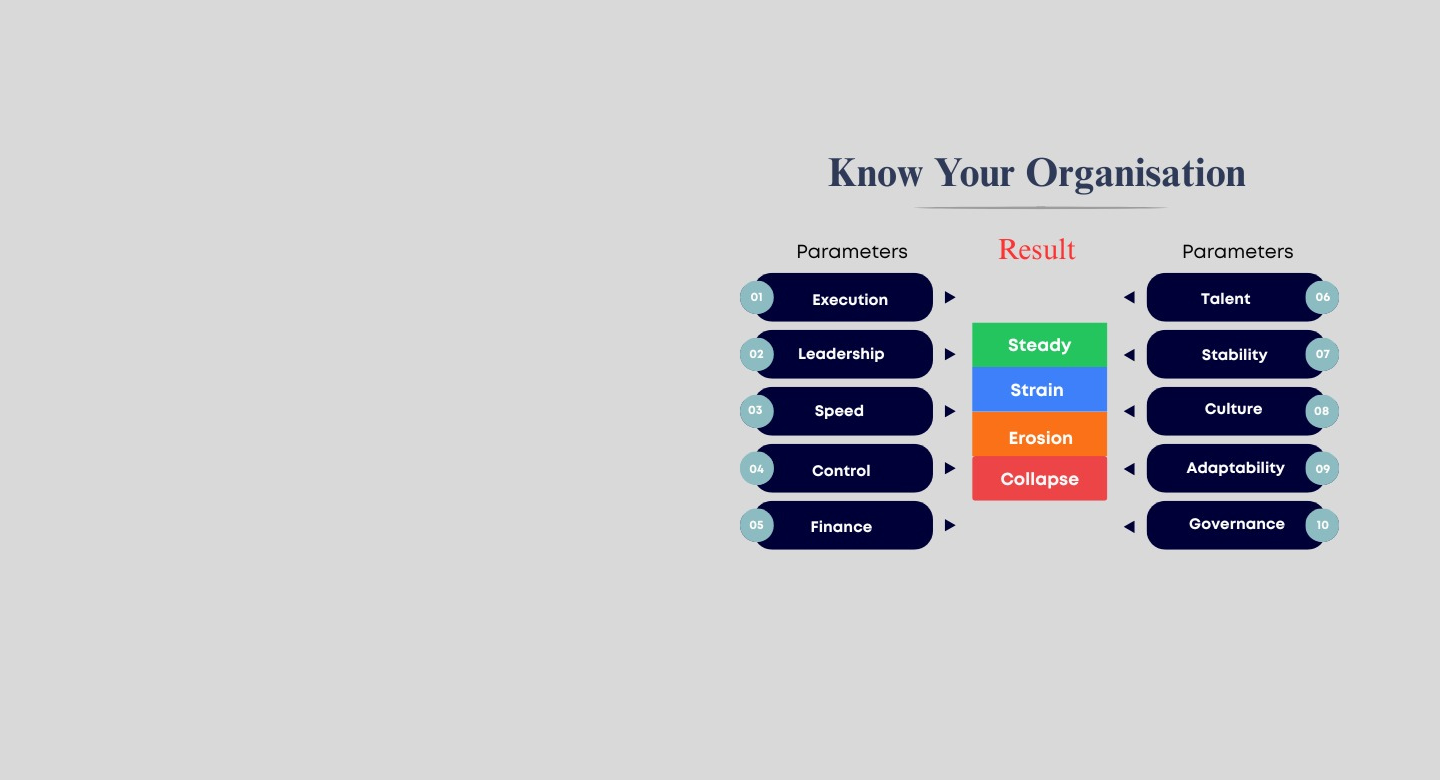 Know Your Organisation

Parameters

01 Execution

02 Leadership

03 Speed

04 Control

05 Finance

Result

Steady

Strain

Erosion

Collapse

Parameters

Talent 06

Stability 07

Culture 08

Adaptability 09

Governance 10